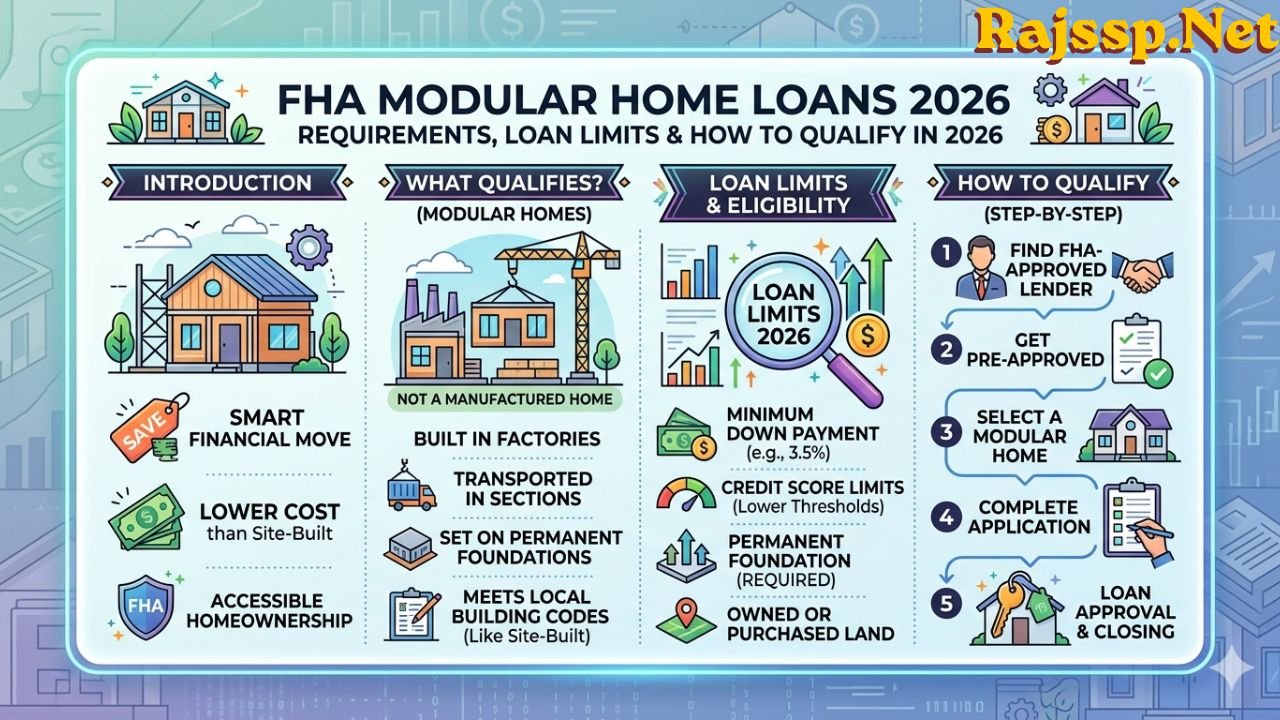 Rajssp.Net

FHA MODULAR HOME LOANS 2026
REQUIREMENTS, LOAN LIMITS & HOW TO QUALIFY IN 2026

INTRODUCTION

SAVE

SMART FINANCIAL MOVE

LOWER COST than Site-Built

FHA

ACCESSIBLE HOMEOWNERSHIP

WHAT QUALIFIES?
(MODULAR HOMES)

NOT A MANUFACTURED HOME

BUILT IN FACTORIES

TRANSPORTED IN SECTIONS

SET ON PERMANENT FOUNDATIONS

MEETS LOCAL BUILDING CODES (Like Site-Built)

LOAN LIMITS & ELIGIBILITY

LOAN LIMITS 2026

MINIMUM DOWN PAYMENT (e.g., 3.5%)

CREDIT SCORE LIMITS (Lower Thresholds)

PERMANENT FOUNDATION (REQUIRED)

OWNED OR PURCHASED LAND

HOW TO QUALIFY
(STEP-BY-STEP)

1 FIND FHA-APPROVED LENDER

2 GET PRE-APPROVED

3 SELECT A MODULAR HOME

4 COMPLETE APPLICATION

5 LOAN APPROVAL & CLOSING